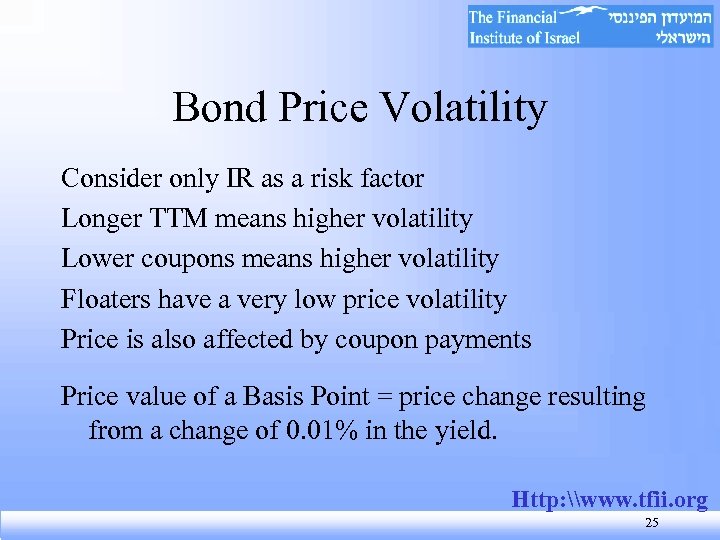 The Financial Institute of Israel

המועדון הפיננסי הישראלי

Bond Price Volatility

Consider only IR as a risk factor

Longer TTM means higher volatility

Lower coupons means higher volatility

Floaters have a very low price volatility

Price is also affected by coupon payments

Price value of a Basis Point = price change resulting from a change of 0.01% in the yield.

Http:\\www.tfii.org

25